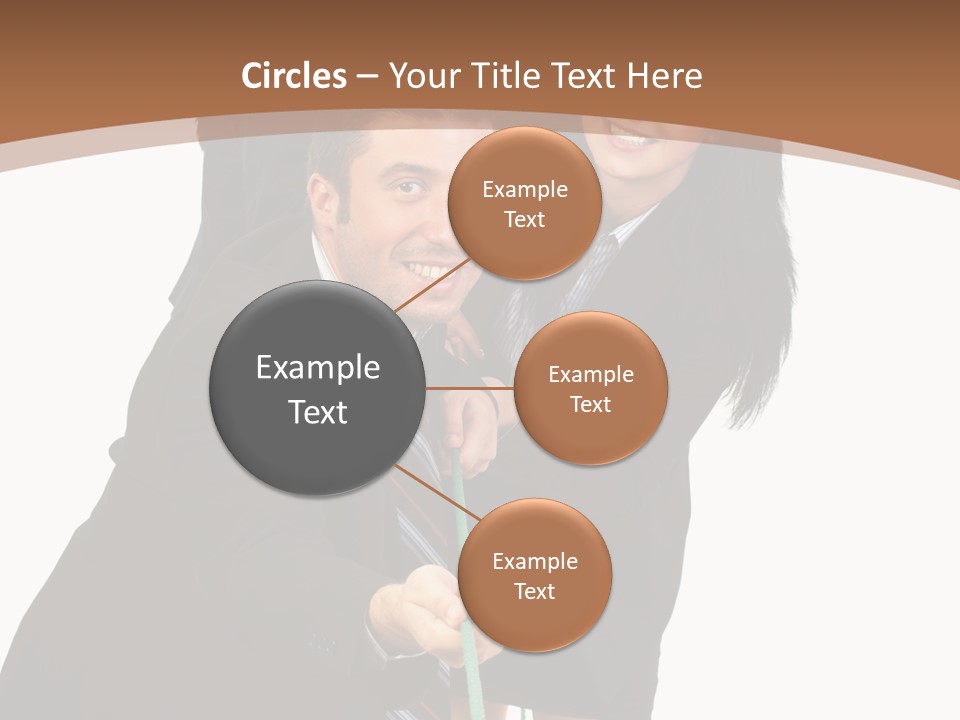 Circles – Your Title Text Here

Example Text

Example Text

Example Text

Example Text